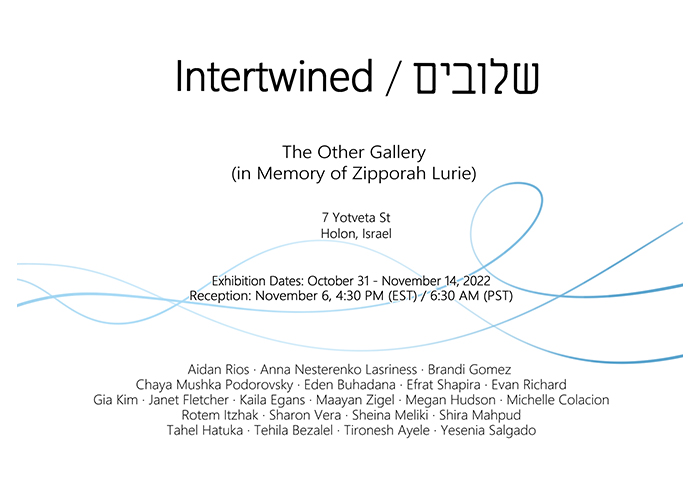 Intertwined / שלובים

The Other Gallery
(in Memory of Zipporah Lurie)

7 Yotveta St
Holon, Israel

Exhibition Dates: October 31 - November 14, 2022
Reception: November 6, 4:30 PM (EST) / 6:30 AM (PST)

Aidan Rios · Anna Nesterenko Lasriness · Brandi Gomez
Chaya Mushka Podorovsky · Eden Buhadana · Efrat Shapira · Evan Richard
Gia Kim · Janet Fletcher · Kaila Egans · Maayan Zigel · Megan Hudson · Michelle Colacion
Rotem Itzhak · Sharon Vera · Sheina Meliki · Shira Mahpud
Tahel Hatuka · Tehila Bezalel · Tironesh Ayele · Yesenia Salgado